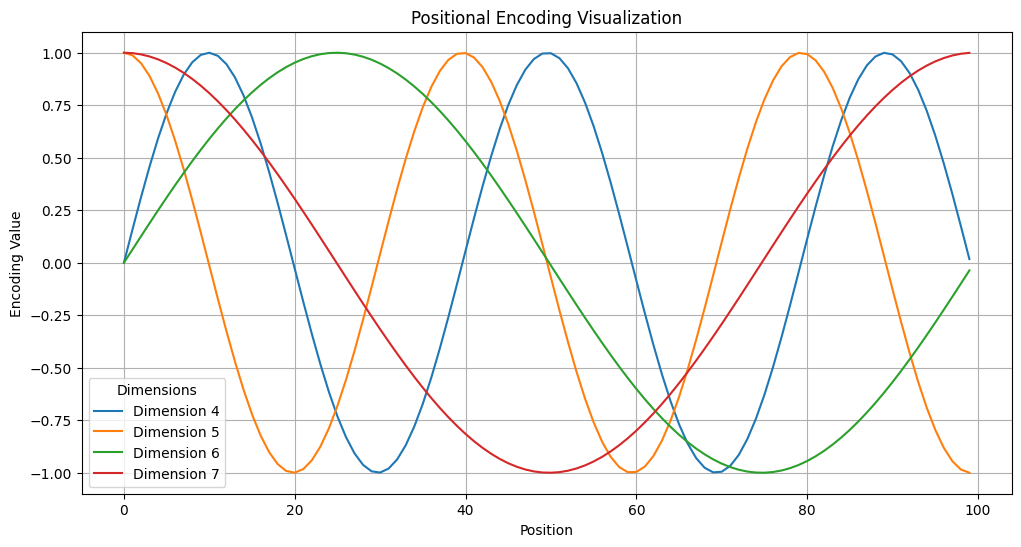 Positional Encoding Visualization

Encoding Value

1.00
0.75
0.50
0.25
0.00
−0.25
−0.50
−0.75
−1.00

0
20
40
60
80
100

Position

Dimensions
Dimension 4
Dimension 5
Dimension 6
Dimension 7